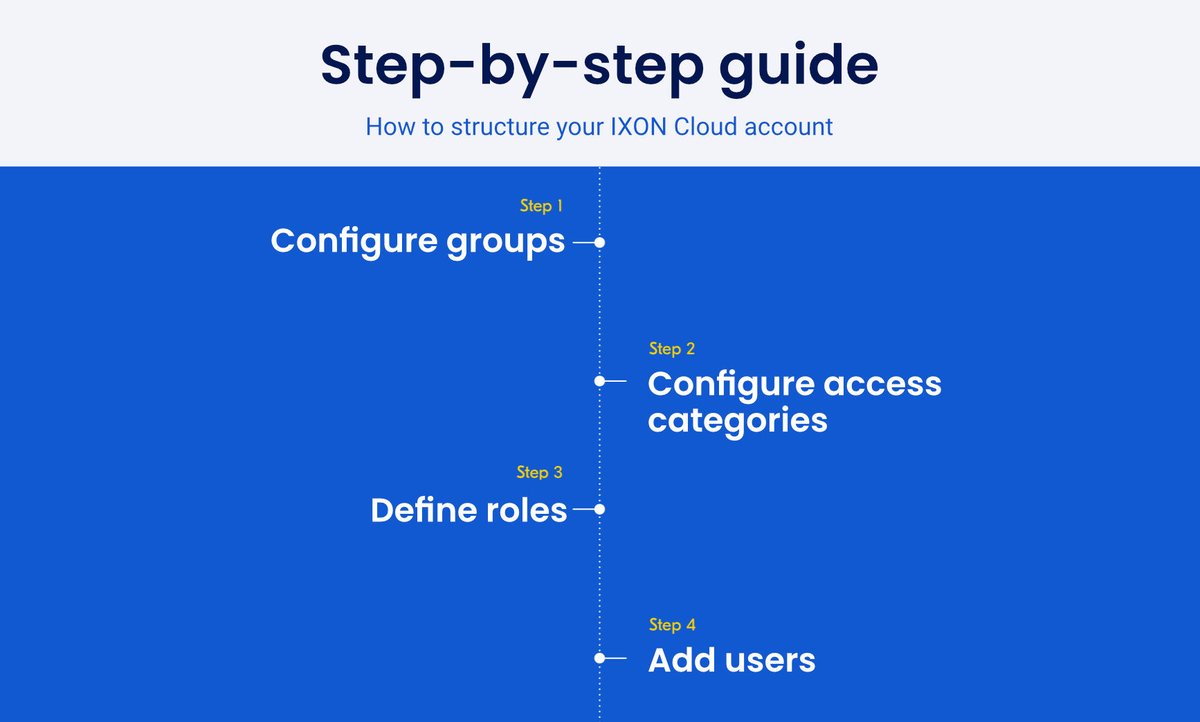 Step-by-step guide

How to structure your IXON Cloud account

Step 1
Configure groups

Step 2
Configure access categories

Step 3
Define roles

Step 4
Add users